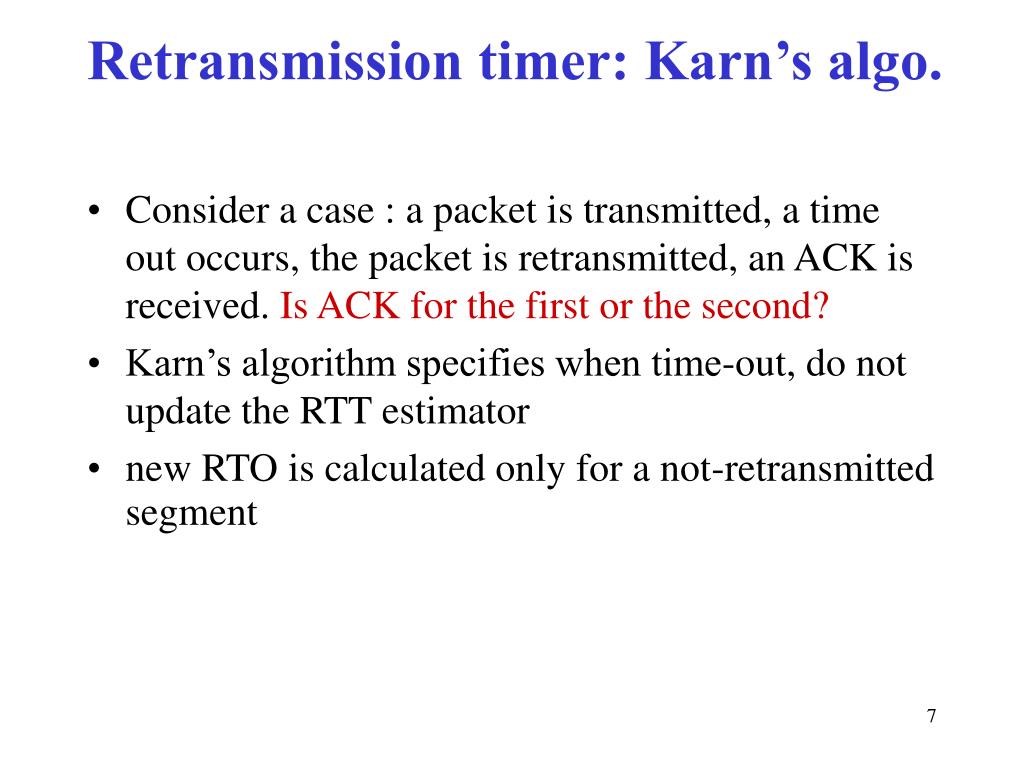 Retransmission timer: Karn’s algo.

• Consider a case : a packet is transmitted, a time out occurs, the packet is retransmitted, an ACK is received. Is ACK for the first or the second?

• Karn’s algorithm specifies when time-out, do not update the RTT estimator

• new RTO is calculated only for a not-retransmitted segment

7